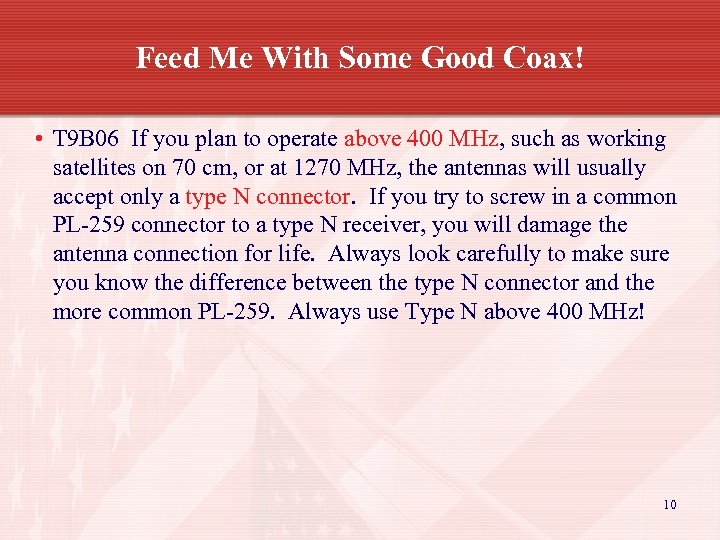 Feed Me With Some Good Coax!

• T9B06 If you plan to operate above 400 MHz, such as working satellites on 70 cm, or at 1270 MHz, the antennas will usually accept only a type N connector. If you try to screw in a common PL-259 connector to a type N receiver, you will damage the antenna connection for life. Always look carefully to make sure you know the difference between the type N connector and the more common PL-259. Always use Type N above 400 MHz!

10